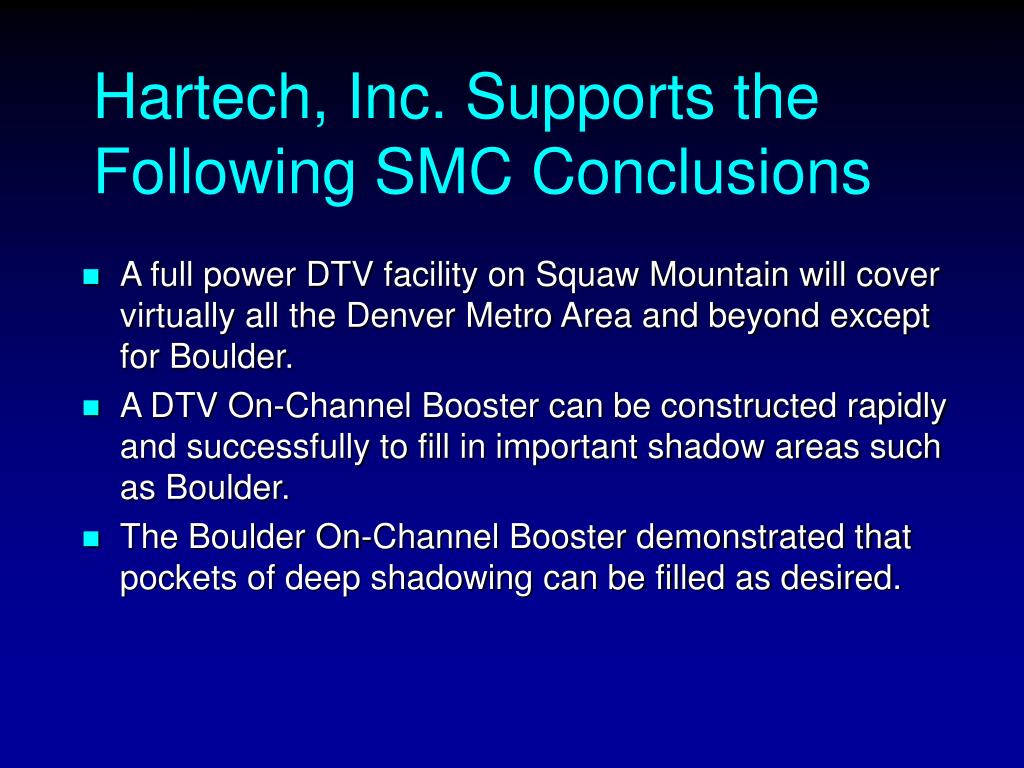 Hartech, Inc. Supports the Following SMC Conclusions

- A full power DTV facility on Squaw Mountain will cover virtually all the Denver Metro Area and beyond except for Boulder.
- A DTV On-Channel Booster can be constructed rapidly and successfully to fill in important shadow areas such as Boulder.
- The Boulder On-Channel Booster demonstrated that pockets of deep shadowing can be filled as desired.